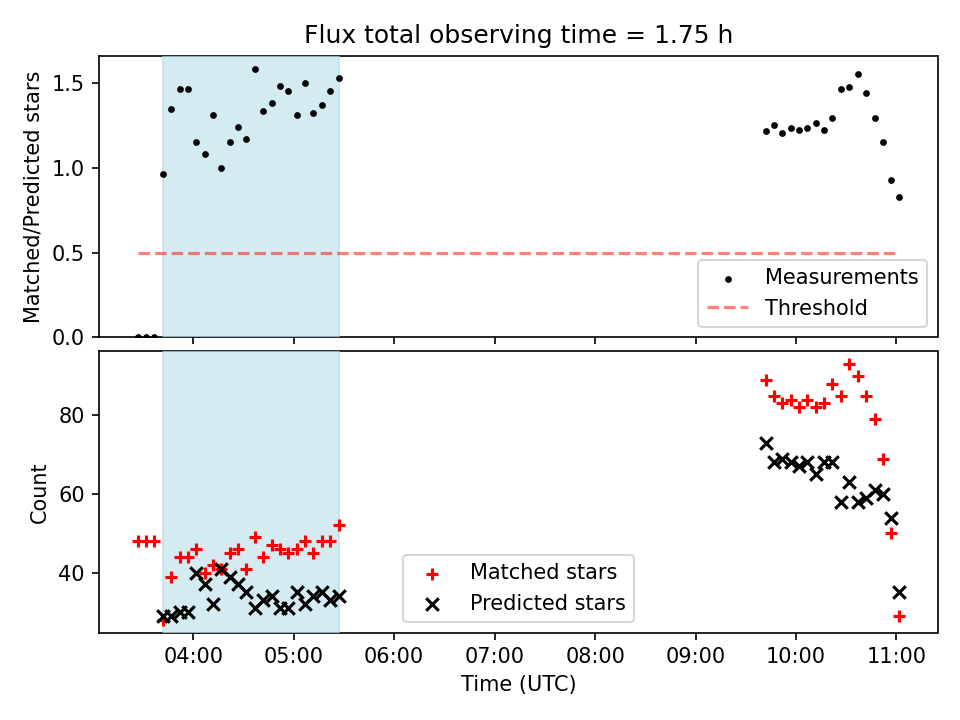 Flux total observing time = 1.75 h

Matched/Predicted stars

1.5
1.0
0.5
0.0

Measurements
Threshold

Count

80
60
40

Matched stars
Predicted stars

04:00
05:00
06:00
07:00
08:00
09:00
10:00
11:00

Time (UTC)